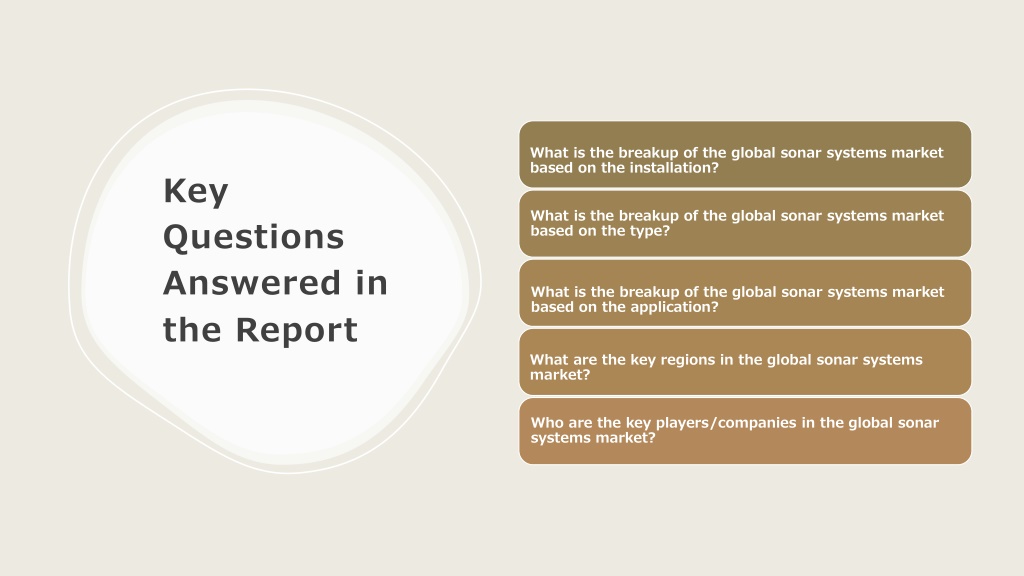 Key Questions Answered in the Report

What is the breakup of the global sonar systems market based on the installation?

What is the breakup of the global sonar systems market based on the type?

What is the breakup of the global sonar systems market based on the application?

What are the key regions in the global sonar systems market?

Who are the key players/companies in the global sonar systems market?